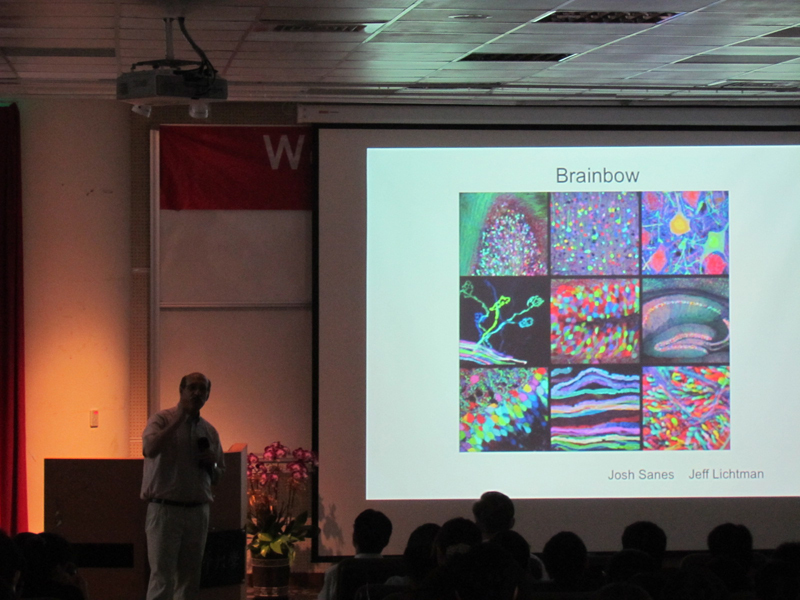 W

Brainbow

Josh Sanes Jeff Lichtman